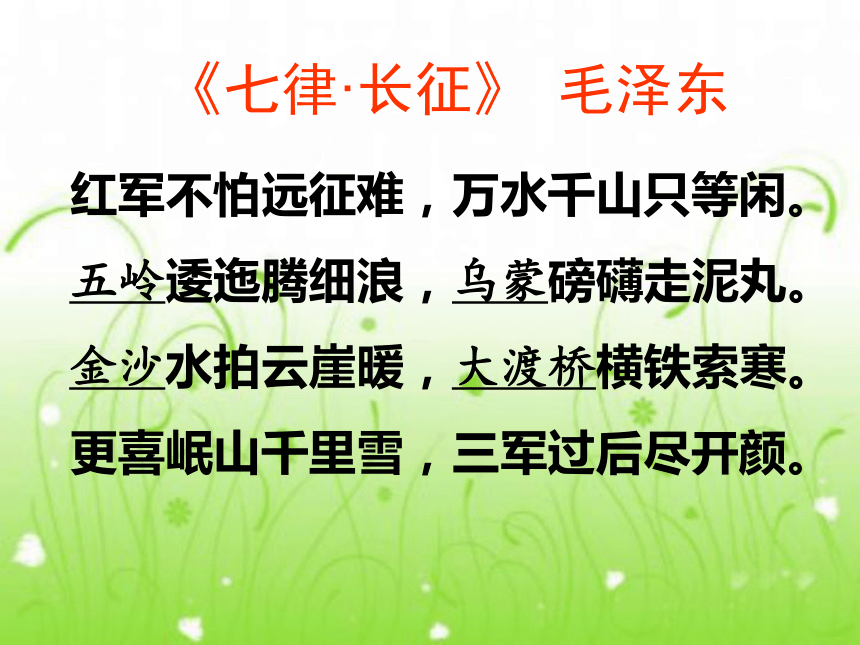 《七律·长征》 毛泽东

红军不怕远征难，万水千山只等闲。

五岭逶迤腾细浪，乌蒙磅礴走泥丸。

金沙水拍云崖暖，大渡桥横铁索寒。

更喜岷山千里雪，三军过后尽开颜。